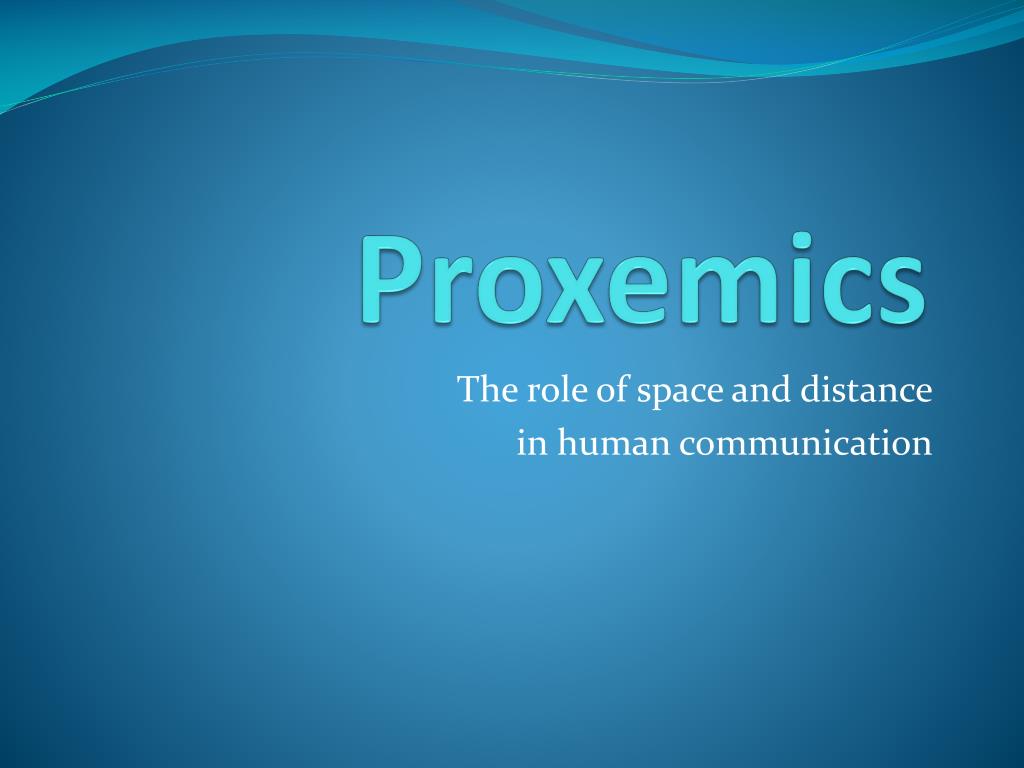 Proxemics

The role of space and distance
in human communication